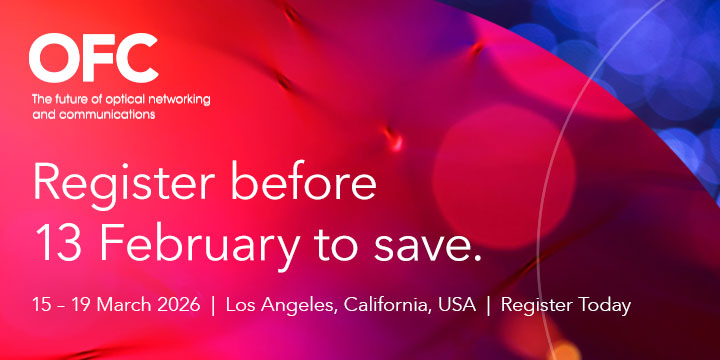 OFC
The future of optical networking and communications

Register before 13 February to save.

15 – 19 March 2026 | Los Angeles, California, USA | Register Today